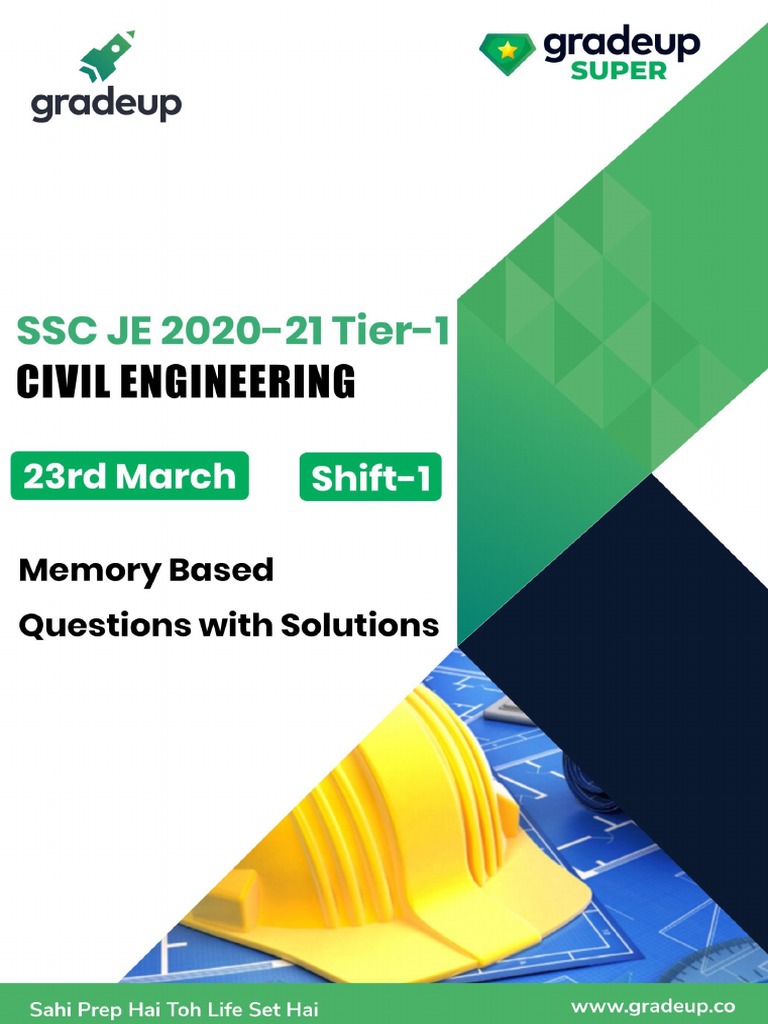 gradeup

gradeup SUPER

SSC JE 2020-21 Tier-1
CIVIL ENGINEERING

23rd March

Shift-1

Memory Based Questions with Solutions

Sahi Prep Hai Toh Life Set Hai

www.gradeup.co